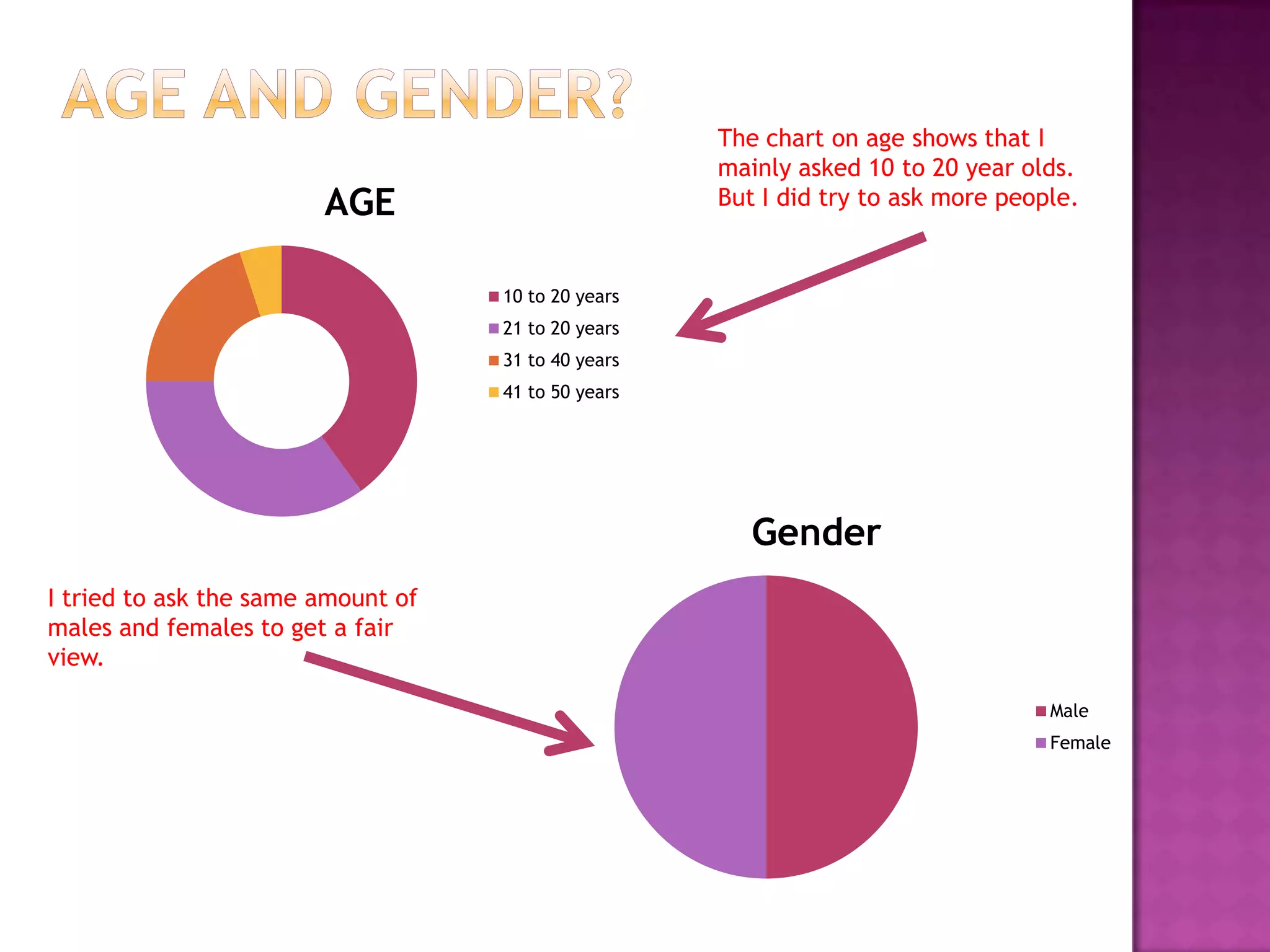 AGE AND GENDER?

The chart on age shows that I mainly asked 10 to 20 year olds. But I did try to ask more people.

AGE

10 to 20 years
21 to 20 years
31 to 40 years
41 to 50 years

Gender

I tried to ask the same amount of males and females to get a fair view.

Male
Female